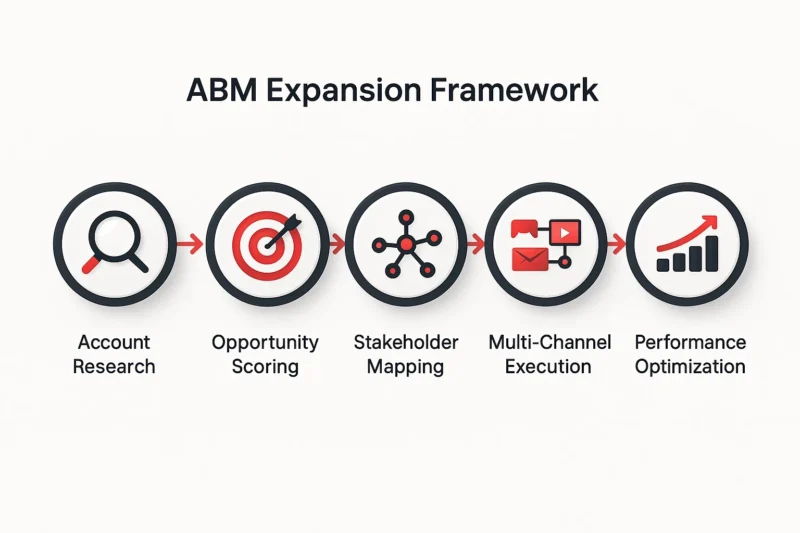 ABM Expansion Framework

Account Research

Opportunity Scoring

Stakeholder Mapping

Multi-Channel Execution

Performance Optimization